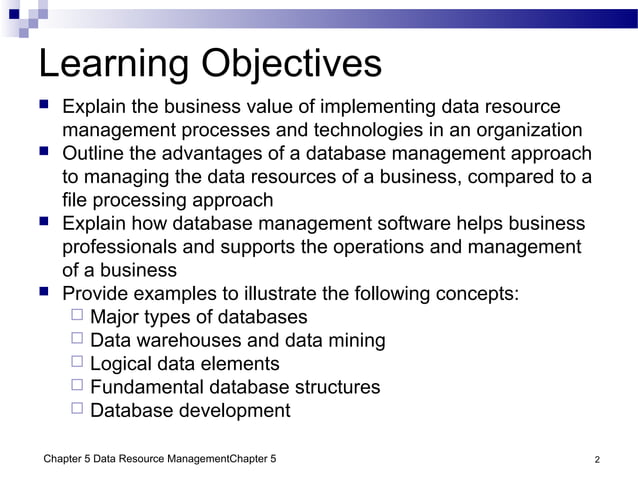 Learning Objectives

- Explain the business value of implementing data resource management processes and technologies in an organization
- Outline the advantages of a database management approach to managing the data resources of a business, compared to a file processing approach
- Explain how database management software helps business professionals and supports the operations and management of a business
- Provide examples to illustrate the following concepts:
  - Major types of databases
  - Data warehouses and data mining
  - Logical data elements
  - Fundamental database structures
  - Database development

Chapter 5 Data Resource ManagementChapter 5

2